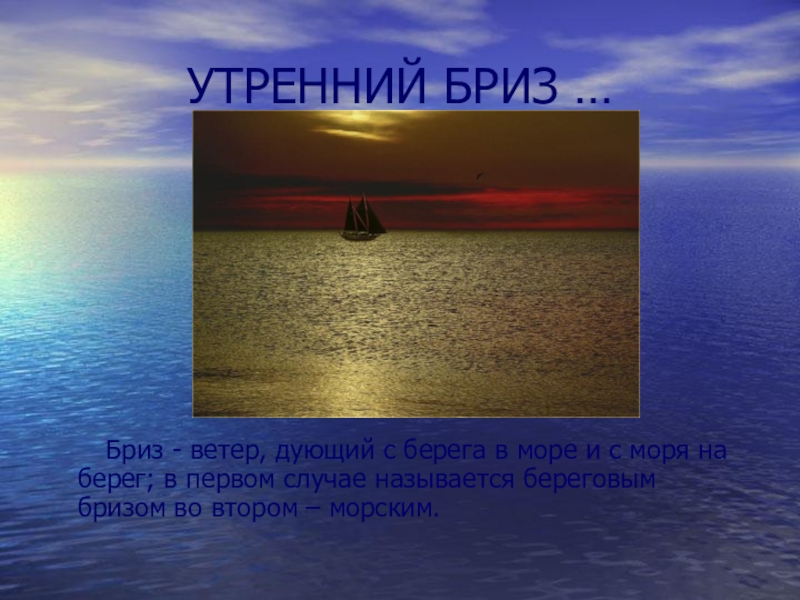 УТРЕННИЙ БРИЗ …

Бриз - ветер, дующий с берега в море и с моря на берег; в первом случае называется береговым бризом во втором – морским.